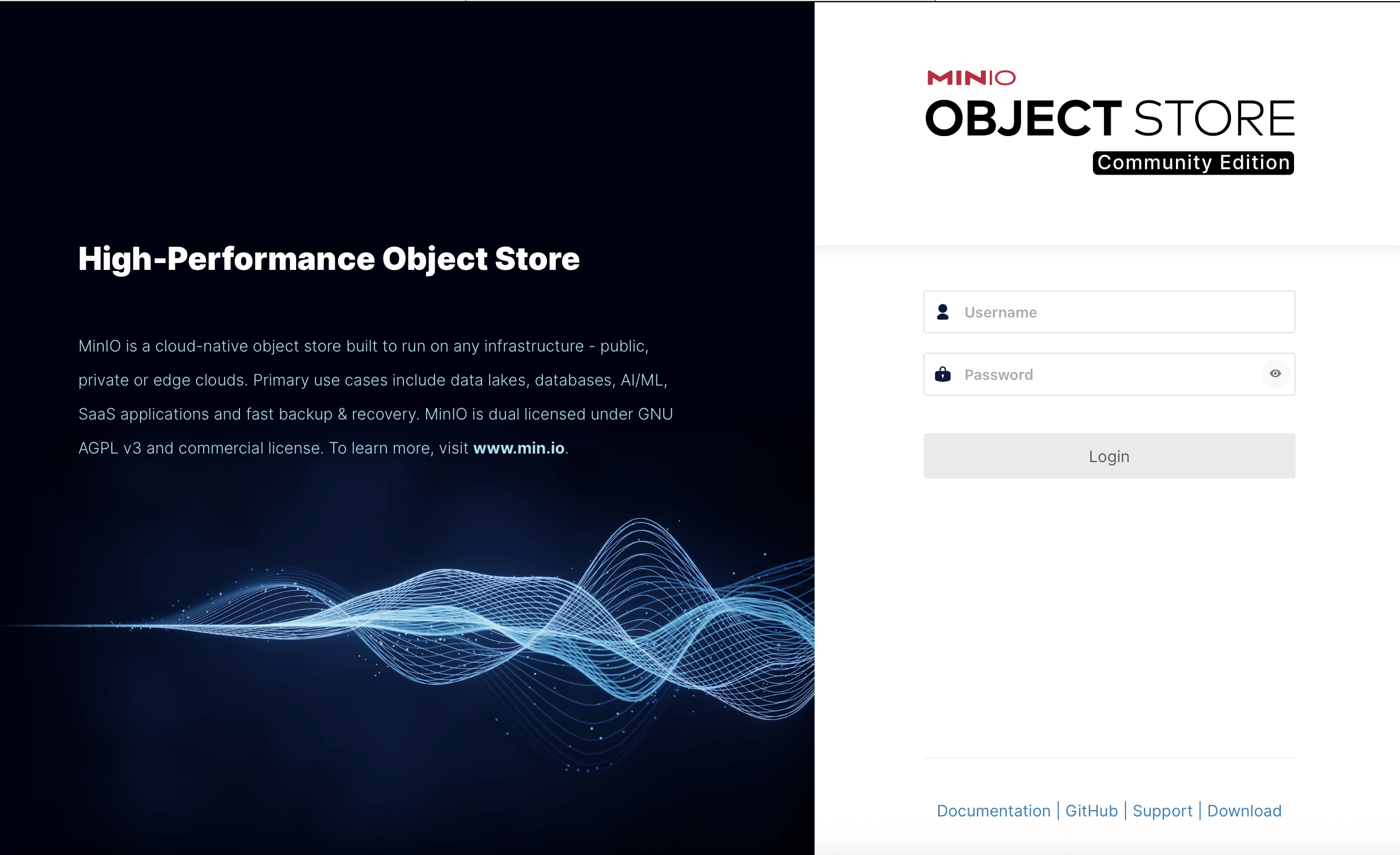 High-Performance Object Store

MinIO is a cloud-native object store built to run on any infrastructure - public, private or edge clouds. Primary use cases include data lakes, databases, AI/ML, SaaS applications and fast backup & recovery. MinIO is dual licensed under GNU AGPL v3 and commercial license. To learn more, visit www.min.io.

MINIO
OBJECT STORE
Community Edition

Username

Password

Login

Documentation | GitHub | Support | Download